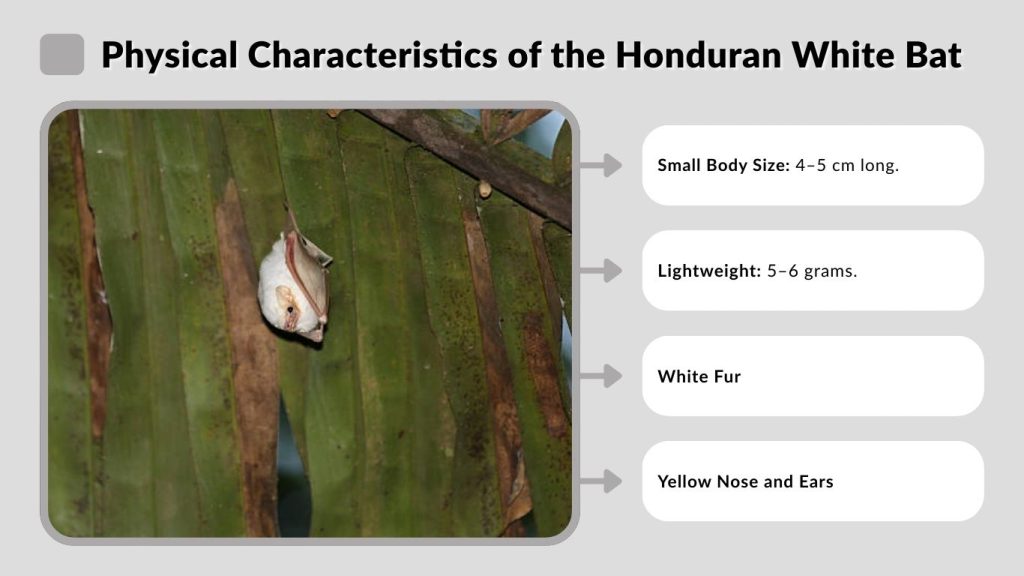 Physical Characteristics of the Honduran White Bat

Small Body Size: 4–5 cm long.

Lightweight: 5–6 grams.

White Fur

Yellow Nose and Ears